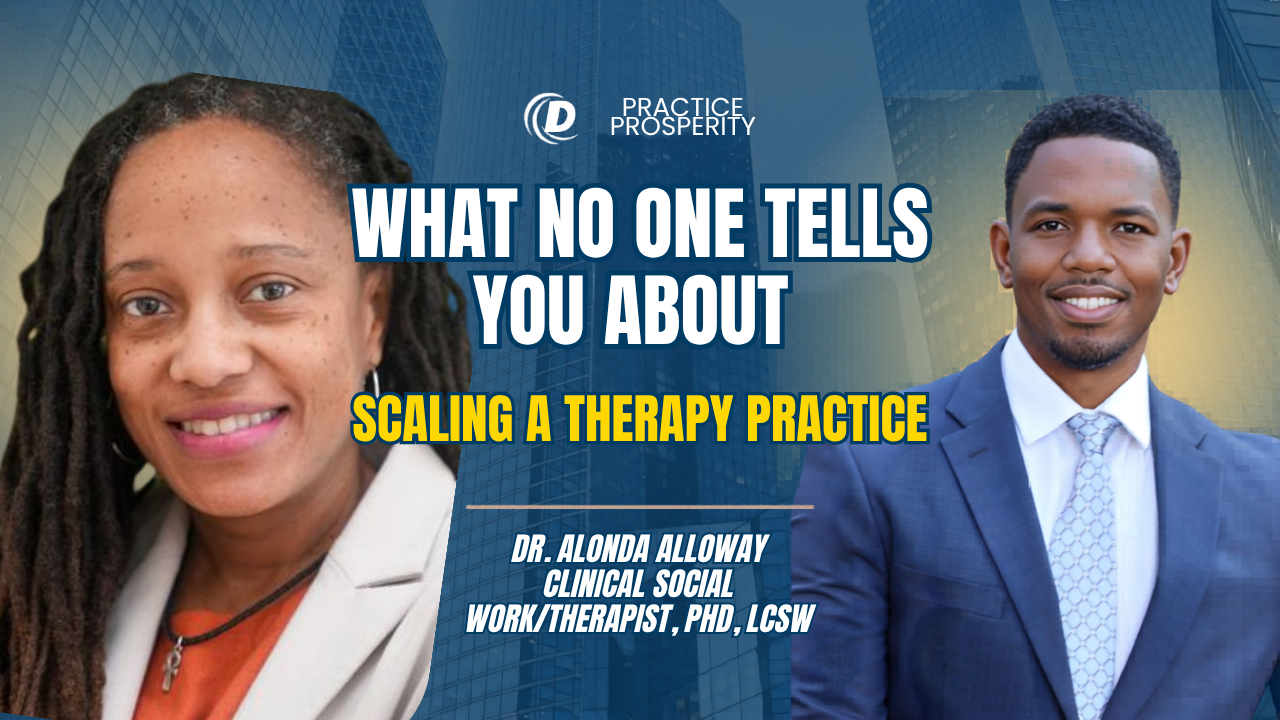 D PRACTICE PROSPERITY

WHAT NO ONE TELLS YOU ABOUT

SCALING A THERAPY PRACTICE

DR. ALONDA ALLOWAY
CLINICAL SOCIAL WORK/THERAPIST, PHD, LCSW